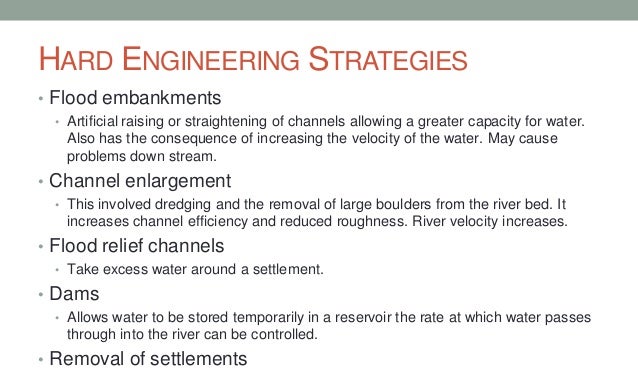 HARD ENGINEERING STRATEGIES

• Flood embankments
  • Artificial raising or straightening of channels allowing a greater capacity for water. Also has the consequence of increasing the velocity of the water. May cause problems down stream.

• Channel enlargement
  • This involved dredging and the removal of large boulders from the river bed. It increases channel efficiency and reduced roughness. River velocity increases.

• Flood relief channels
  • Take excess water around a settlement.

• Dams
  • Allows water to be stored temporarily in a reservoir the rate at which water passes through into the river can be controlled.

• Removal of settlements